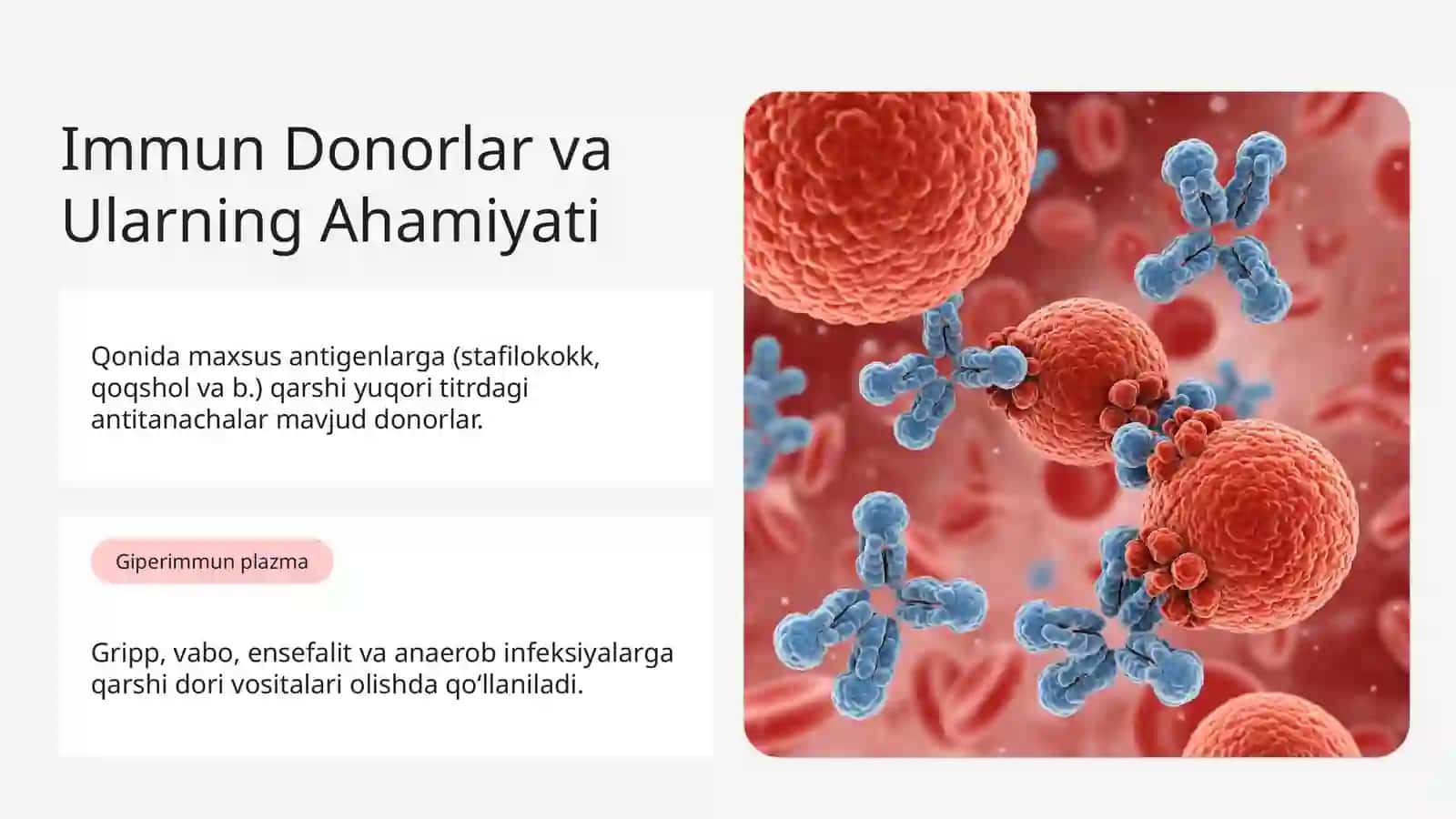 Immun Donorlar va Ularning Ahamiyati

Qonida maxsus antigenlarga (stafilokokk, qoqshol va b.) qarshi yuqori titrdagi antitanachalar mavjud donorlar.

Giperimmun plazma

Gripp, vabo, ensefalit va anaerob infeksiyalarga qarshi dori vositalari olishda qo‘llaniladi.